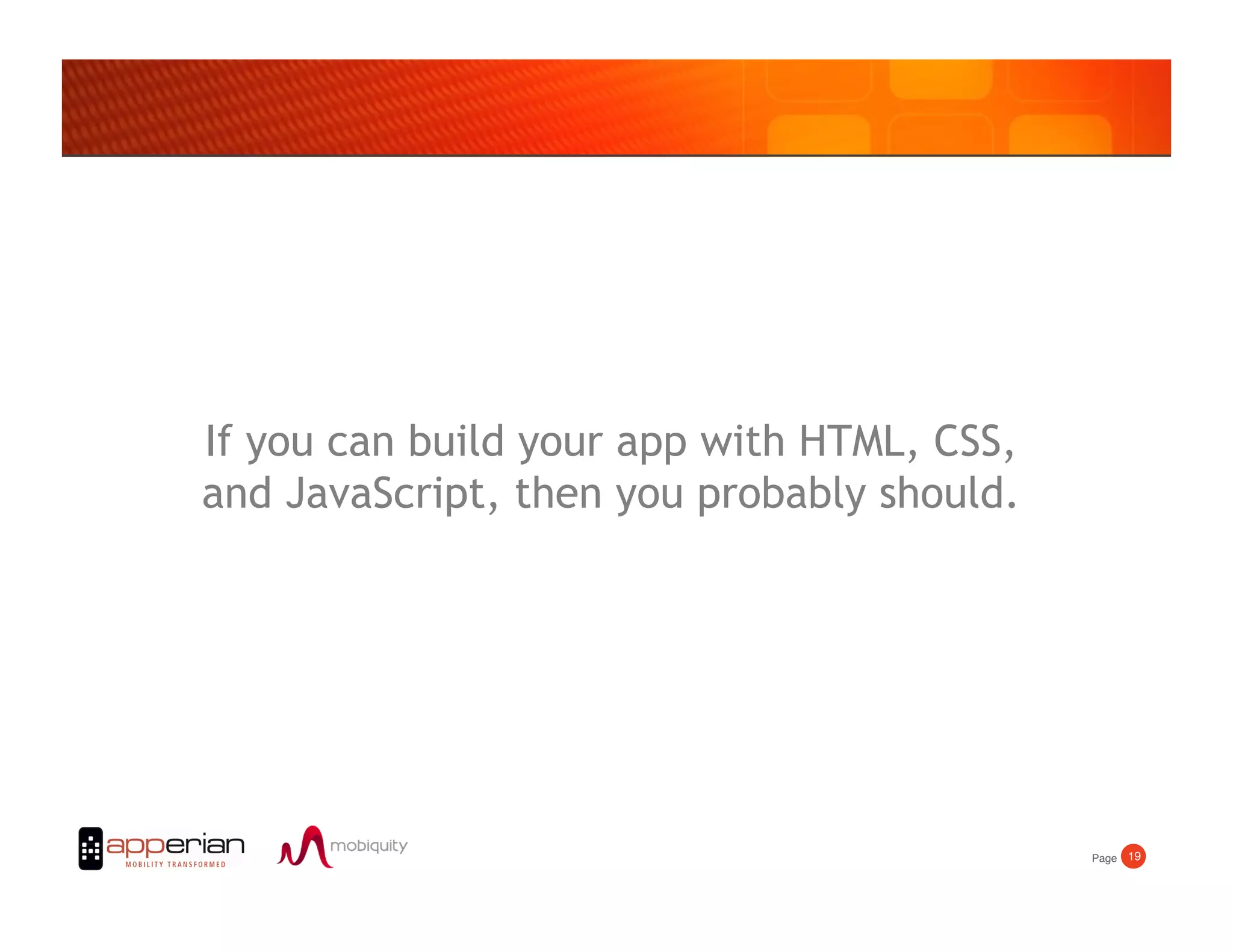 If you can build your app with HTML, CSS, and JavaScript, then you probably should.

apperian
MOBILITY TRANSFORMED

mobiquity

Page 19